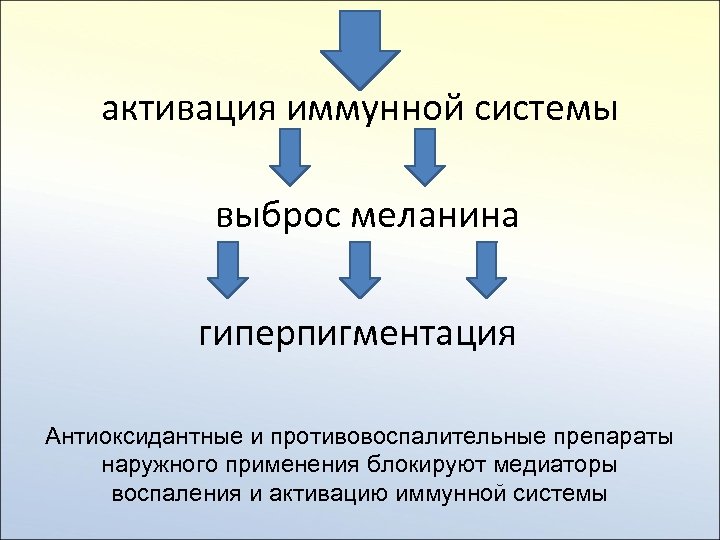 активация иммунной системы

выброс меланина

гиперпигментация

Антиоксидантные и противовоспалительные препараты наружного применения блокируют медиаторы воспаления и активацию иммунной системы